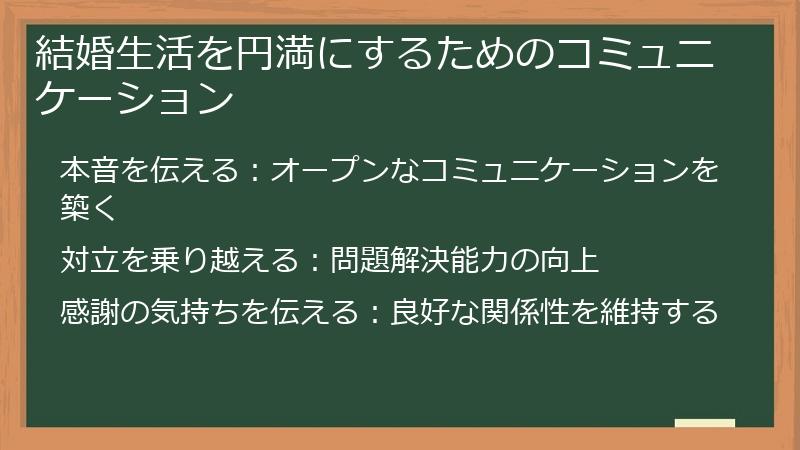 結婚生活を円満にするためのコミュニケーション

本音を伝える：オープンなコミュニケーションを築く

対立を乗り越える：問題解決能力の向上

感謝の気持ちを伝える：良好な関係性を維持する